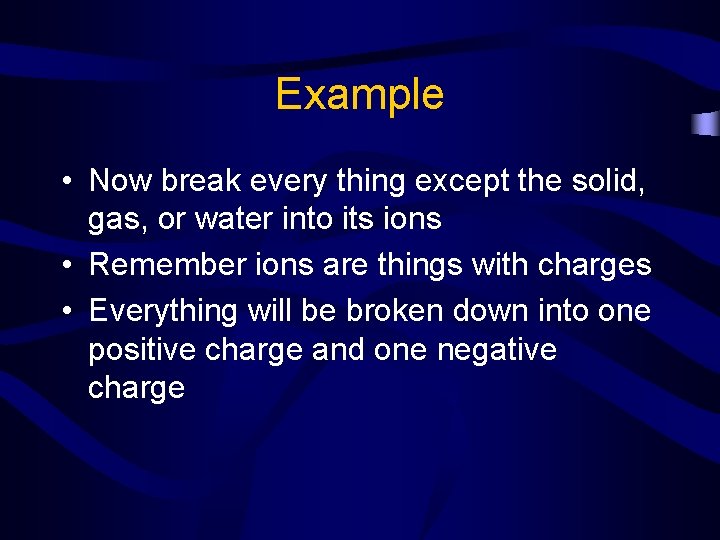 Example

• Now break every thing except the solid, gas, or water into its ions
• Remember ions are things with charges
• Everything will be broken down into one positive charge and one negative charge